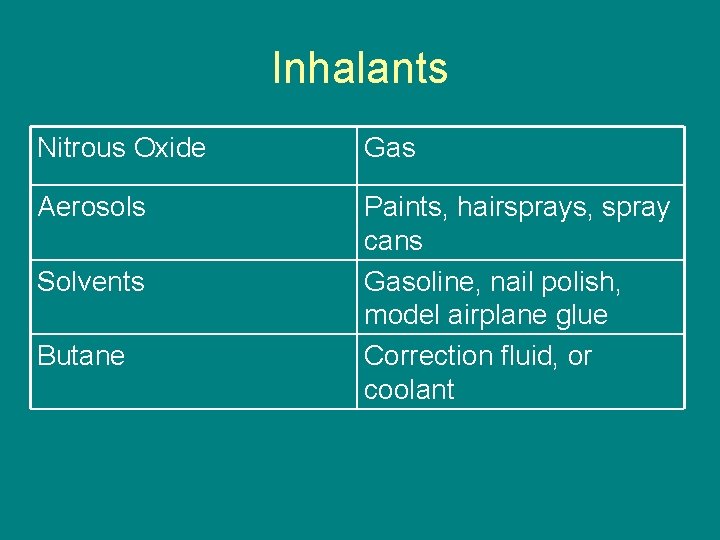 Inhalants

| Nitrous Oxide | Gas |
|---|---|
| Aerosols | Paints, hairsprays, spray cans |
| Solvents | Gasoline, nail polish, model airplane glue |
| Butane | Correction fluid, or coolant |